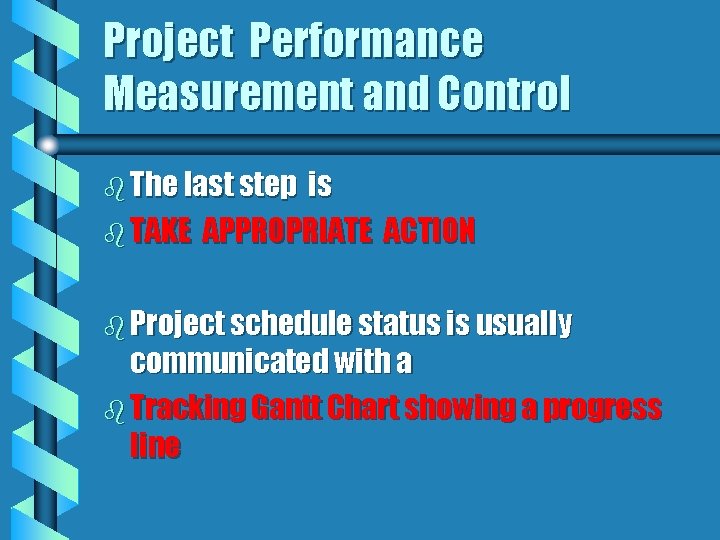 Project Performance Measurement and Control

The last step is

TAKE APPROPRIATE ACTION

Project schedule status is usually communicated with a

Tracking Gantt Chart showing a progress line